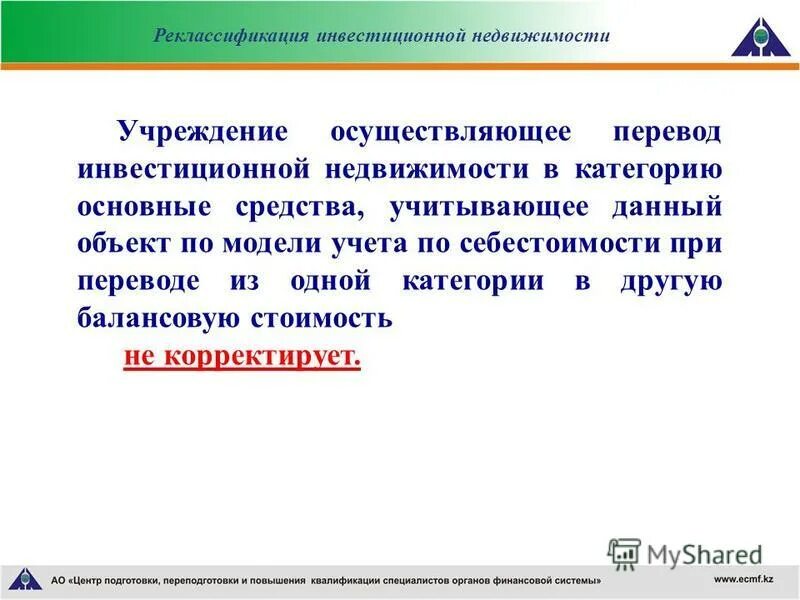 Реклассификация инвестиционной недвижимости

Учреждение осуществляющее перевод инвестиционной недвижимости в категорию основные средства, учитывающее данный объект по модели учета по себестоимости при переводе из одной категории в другую балансовую стоимость

не корректирует.

MyShared

АО «Центр подготовки, переподготовки и повышения квалификации специалистов органов финансовой системы»

www.ecmf.kz